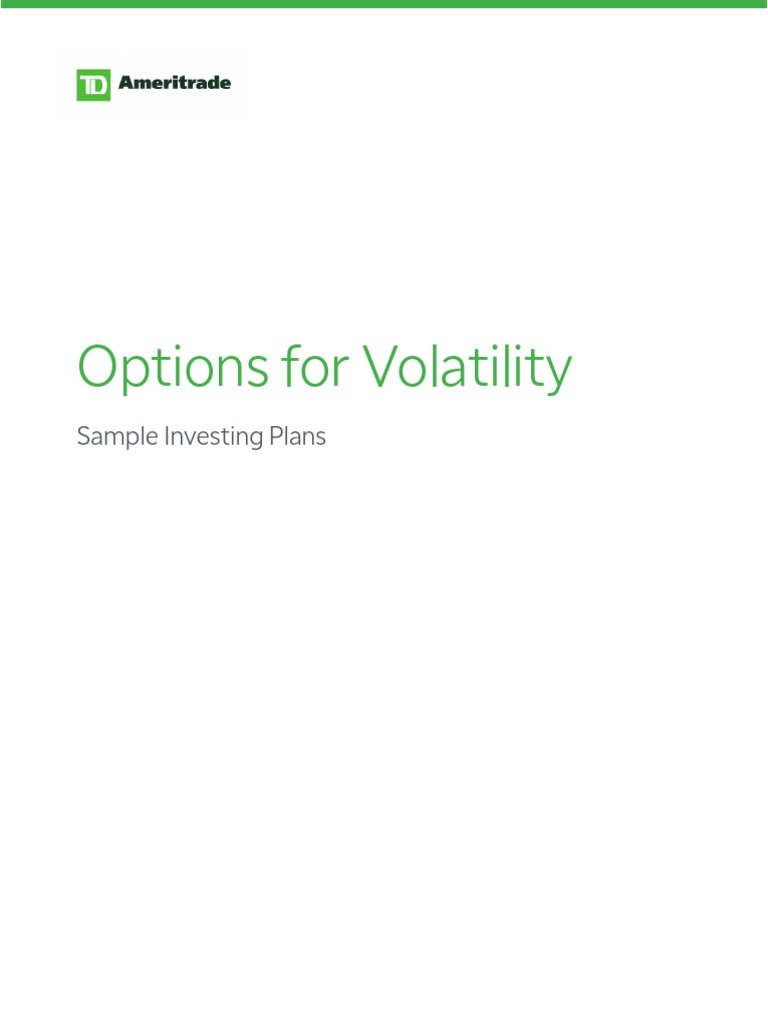 TD Ameritrade

Options for Volatility

Sample Investing Plans